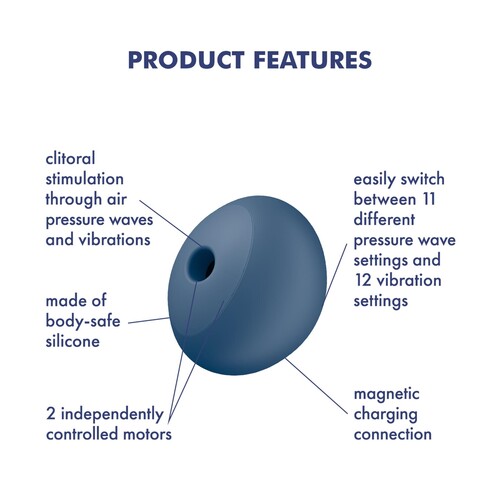 PRODUCT FEATURES

clitoral stimulation through air pressure waves and vibrations

made of body-safe silicone

2 independently controlled motors

easily switch between 11 different pressure wave settings and 12 vibration settings

magnetic charging connection